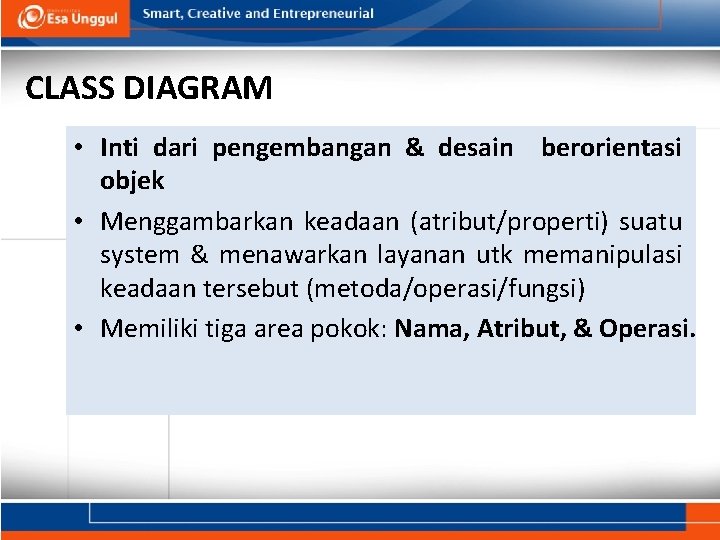 Esa Unggul

Smart, Creative and Entrepreneurial

CLASS DIAGRAM

• Inti dari pengembangan & desain berorientasi objek

• Menggambarkan keadaan (atribut/properti) suatu system & menawarkan layanan utk memanipulasi keadaan tersebut (metoda/operasi/fungsi)

• Memiliki tiga area pokok: Nama, Atribut, & Operasi.